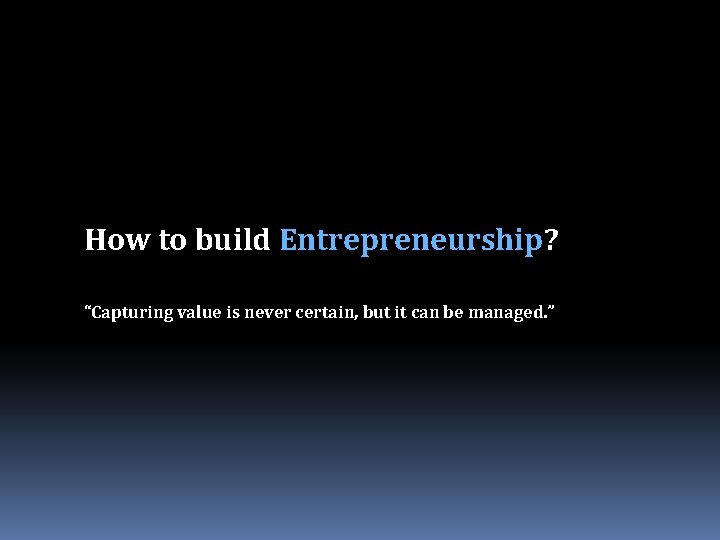 How to build Entrepreneurship?

“Capturing value is never certain, but it can be managed.”